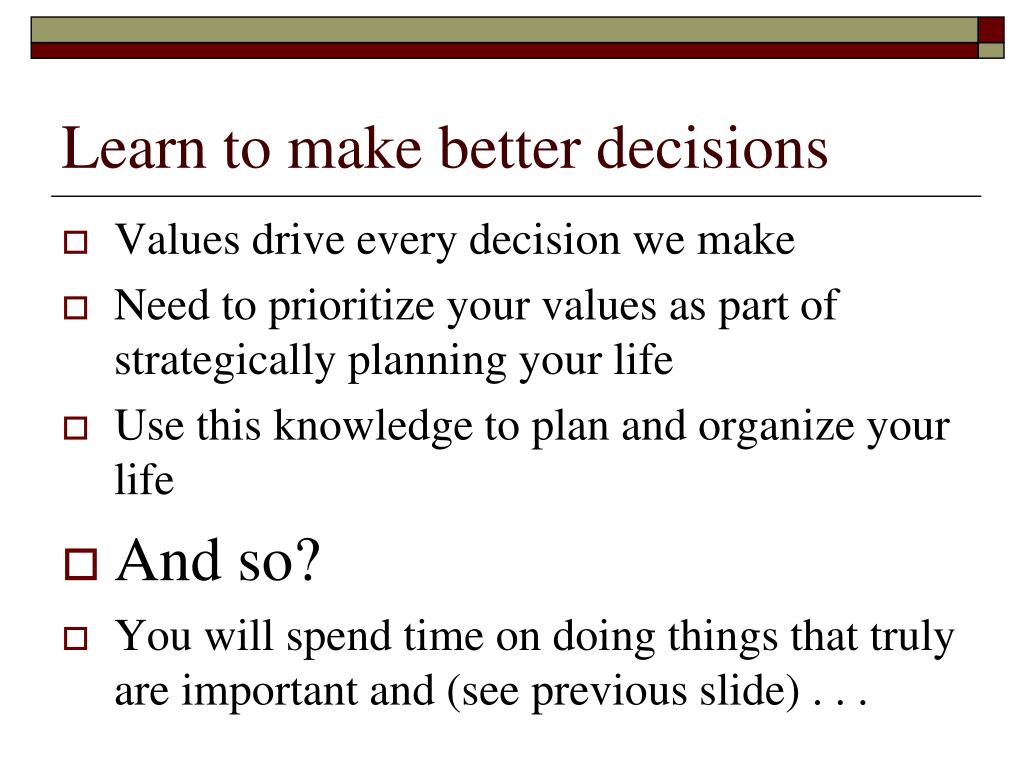 Learn to make better decisions

Values drive every decision we make

Need to prioritize your values as part of strategically planning your life

Use this knowledge to plan and organize your life

And so?

You will spend time on doing things that truly are important and (see previous slide) . . .